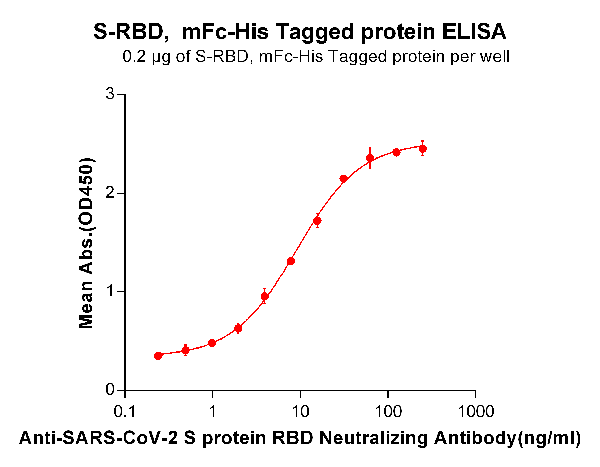 S-RBD, mFc-His Tagged protein ELISA

0.2 μg of S-RBD, mFc-His Tagged protein per well

Mean Abs.(OD450)

3
2
1
0

0.1
1
10
100
1000

Anti-SARS-CoV-2 S protein RBD Neutralizing Antibody(ng/ml)